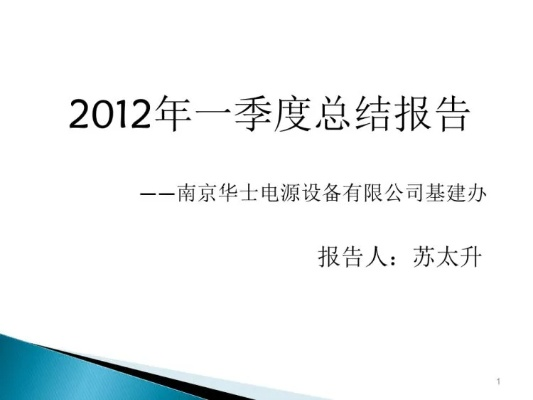 2012年一季度总结报告

——南京华士电源设备有限公司基建办

报告人：苏太升

1